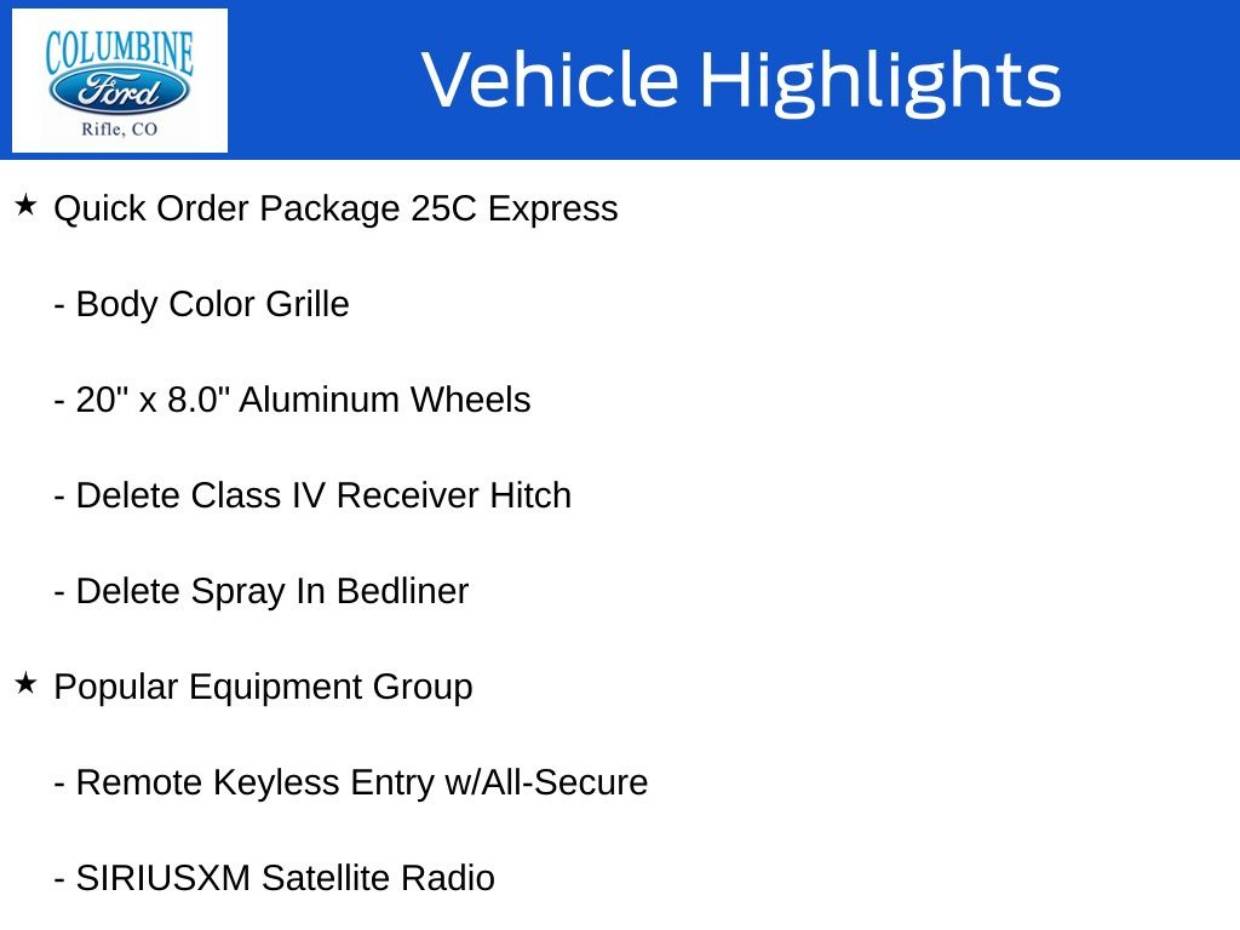 COLUMBINE
Ford
Rifle, CO

Vehicle Highlights

★ Quick Order Package 25C Express

- Body Color Grille

- 20" x 8.0" Aluminum Wheels

- Delete Class IV Receiver Hitch

- Delete Spray In Bedliner

★ Popular Equipment Group

- Remote Keyless Entry w/All-Secure

- SIRIUSXM Satellite Radio